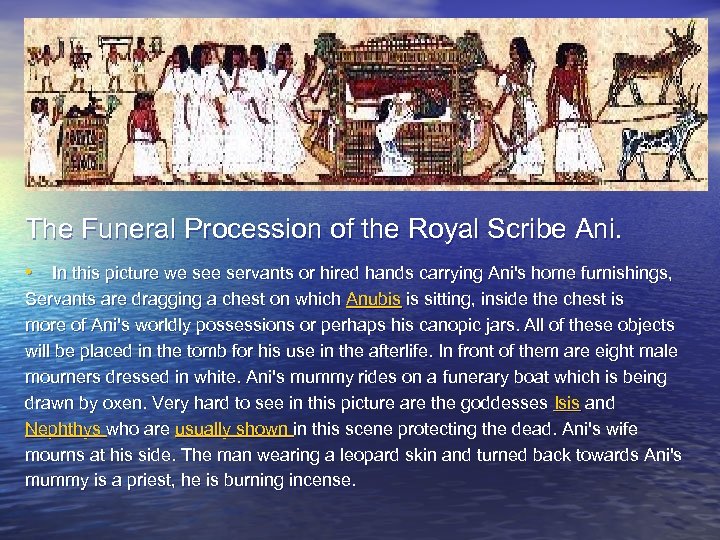 The Funeral Procession of the Royal Scribe Ani.

• In this picture we see servants or hired hands carrying Ani's home furnishings, Servants are dragging a chest on which Anubis is sitting, inside the chest is more of Ani's worldly possessions or perhaps his canopic jars. All of these objects will be placed in the tomb for his use in the afterlife. In front of them are eight male mourners dressed in white. Ani's mummy rides on a funerary boat which is being drawn by oxen. Very hard to see in this picture are the goddesses Isis and Nephthys who are usually shown in this scene protecting the dead. Ani's wife mourns at his side. The man wearing a leopard skin and turned back towards Ani's mummy is a priest, he is burning incense.